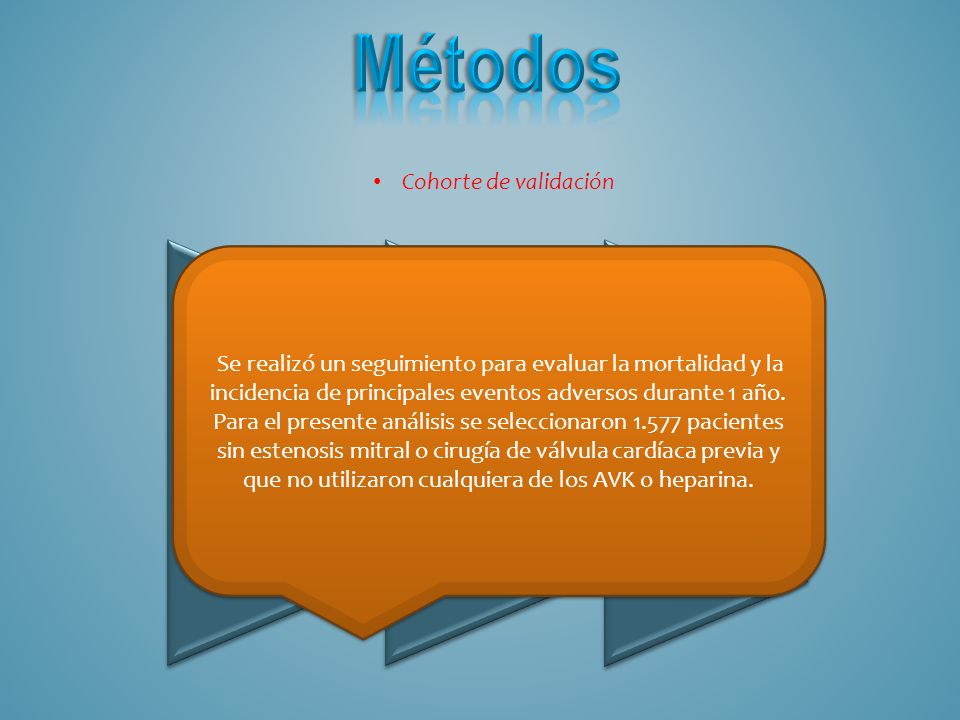 Métodos

• Cohorte de validación

Se realizó un seguimiento para evaluar la mortalidad y la incidencia de principales eventos adversos durante 1 año. Para el presente análisis se seleccionaron 1.577 pacientes sin estenosis mitral o cirugía de válvula cardíaca previa y que no utilizaron cualquiera de los AVK o heparina.